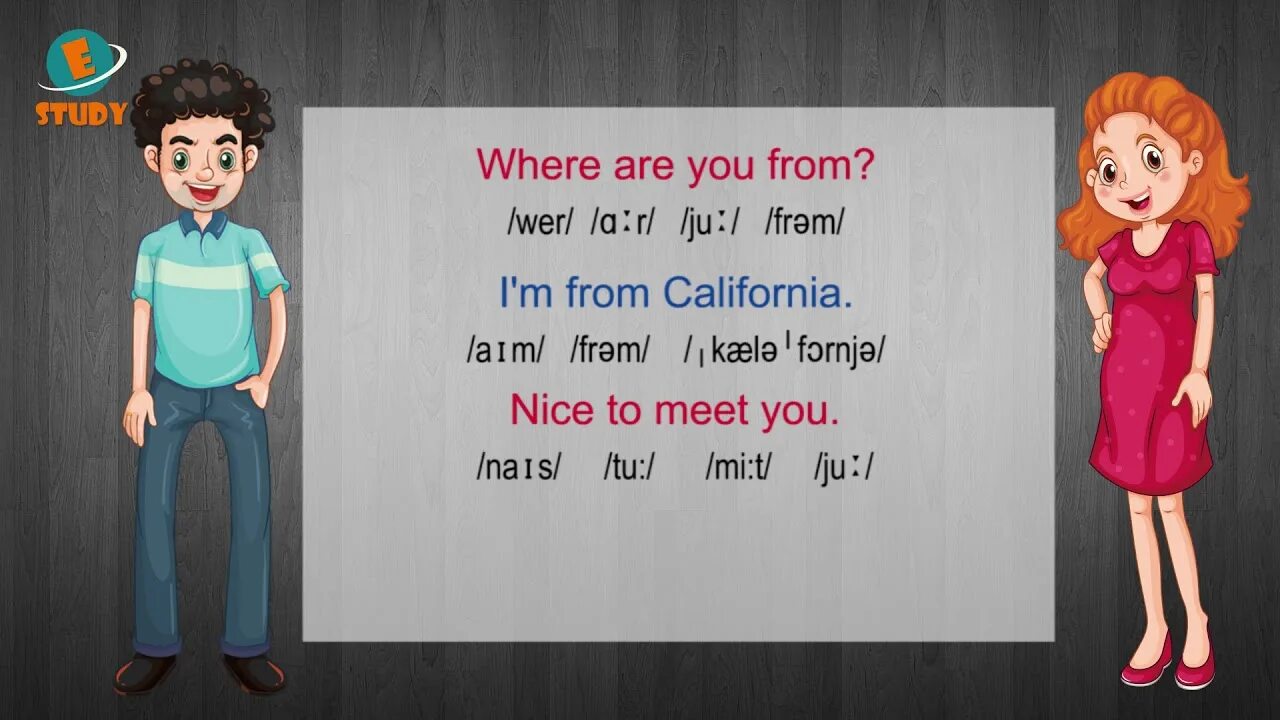 E STUDY

Where are you from?
/wer/ /ɑːr/ /juː/ /frəm/

I'm from California.
/aɪm/ /frəm/ /ˌkæləˈfɔrnjə/

Nice to meet you.
/naɪs/ /tu:/ /mi:t/ /juː/